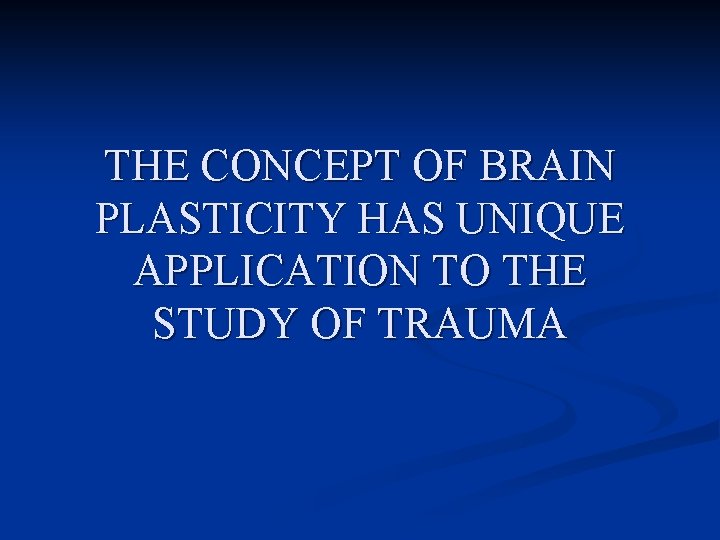 THE CONCEPT OF BRAIN PLASTICITY HAS UNIQUE APPLICATION TO THE STUDY OF TRAUMA